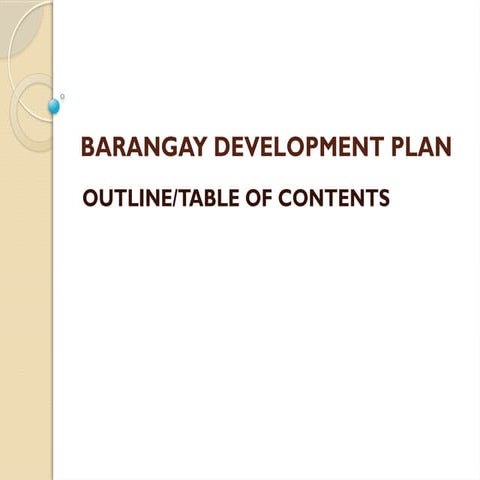 BARANGAY DEVELOPMENT PLAN

OUTLINE/TABLE OF CONTENTS